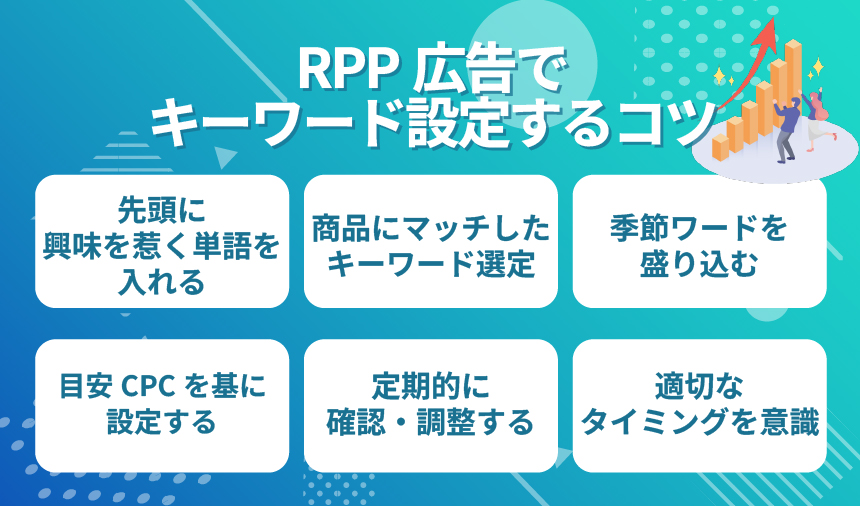 RPP 広告で
キーワード設定するコツ

先頭に
興味を惹く単語を
入れる

商品にマッチした
キーワード選定

季節ワードを
盛り込む

目安 CPC を基に
設定する

定期的に
確認・調整する

適切な
タイミングを意識